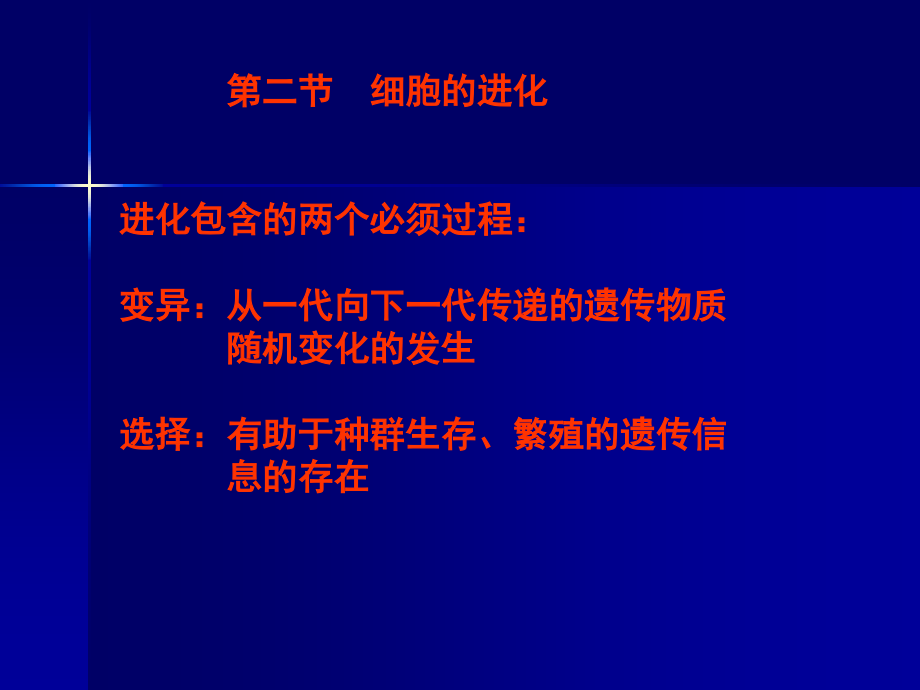 第二节　细胞的进化

进化包含的两个必须过程：

变异：从一代向下一代传递的遗传物质随机变化的发生

选择：有助于种群生存、繁殖的遗传信息的存在